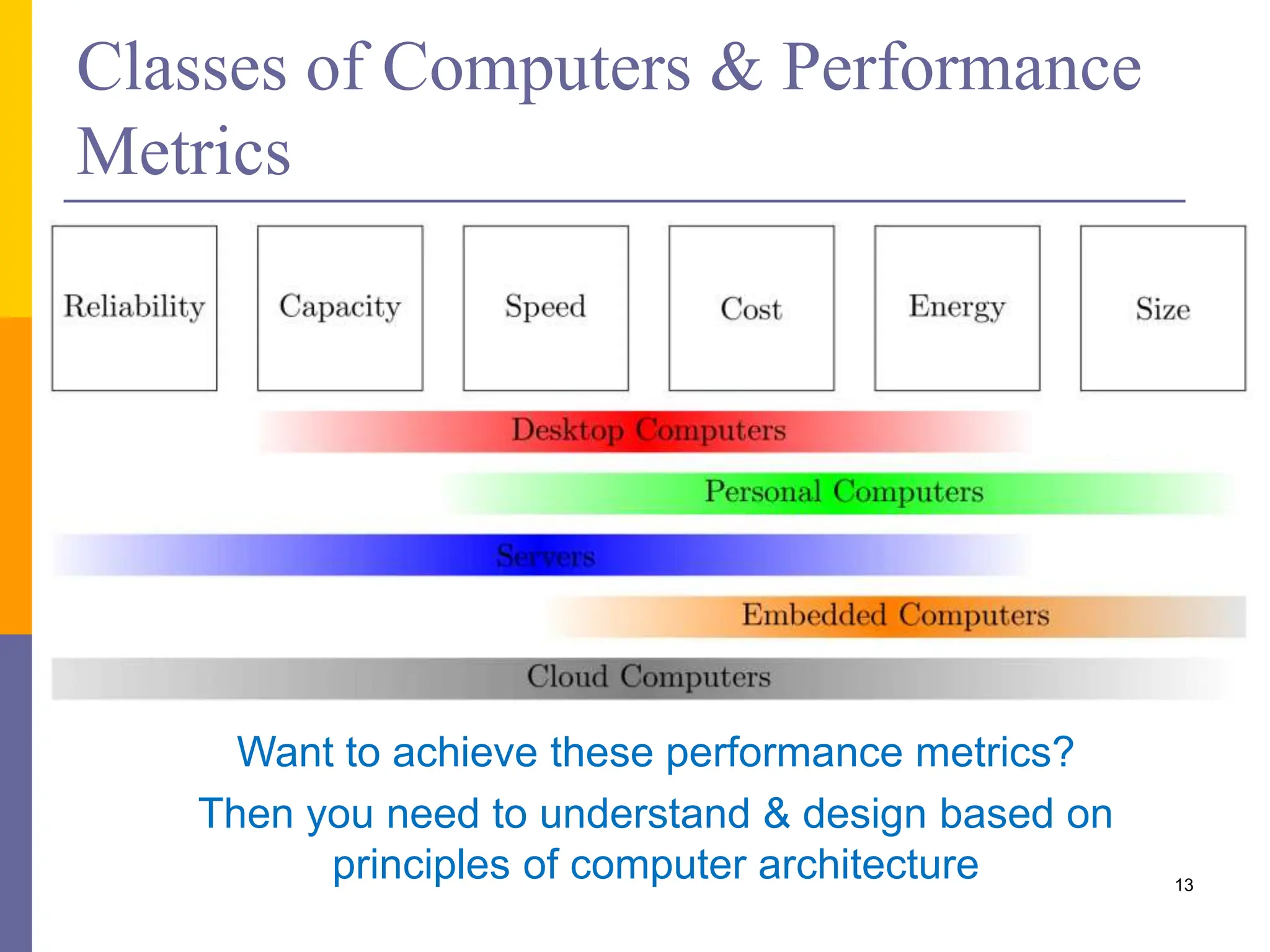 Classes of Computers & Performance Metrics

Reliability

Capacity

Speed

Cost

Energy

Size

Desktop Computers

Personal Computers

Servers

Embedded Computers

Cloud Computers

Want to achieve these performance metrics?

Then you need to understand & design based on principles of computer architecture

13